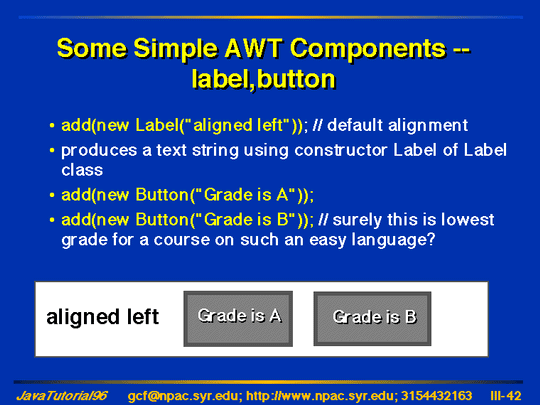 Some Simple AWT Components -- label,button

• add(new Label("aligned left")); // default alignment
• produces a text string using constructor Label of Label class
• add(new Button("Grade is A"));
• add(new Button("Grade is B")); // surely this is lowest grade for a course on such an easy language?

aligned left

Grade is A

Grade is B

JavaTutorial96 gcf@npac.syr.edu; http://www.npac.syr.edu; 3154432163 III-42